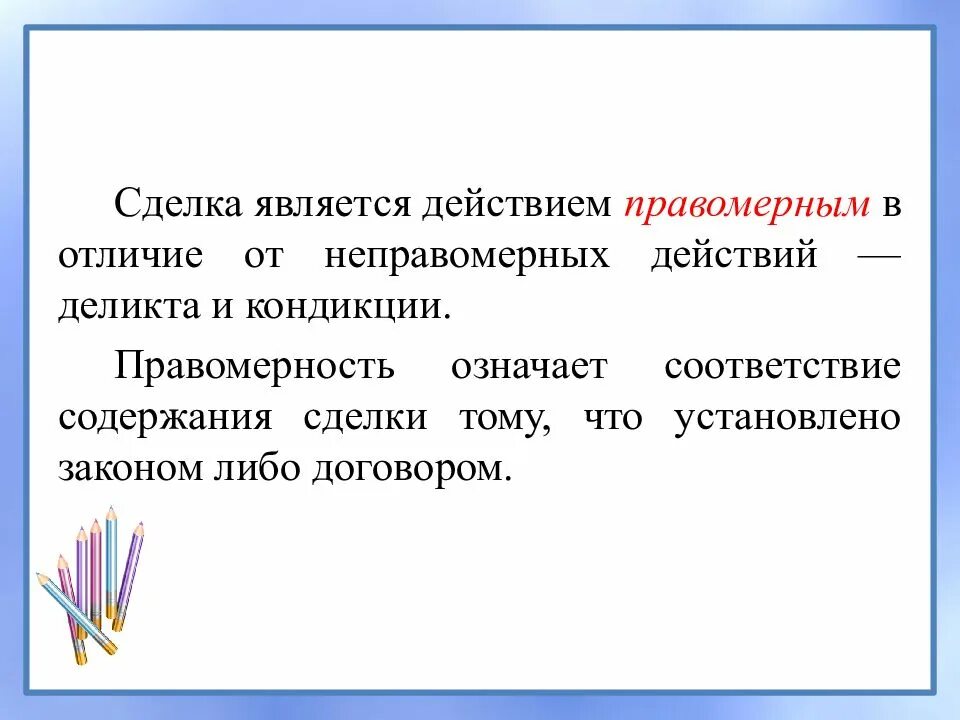 Сделка является действием правомерным в отличие от неправомерных действий — деликта и кондикции.

Правомерность означает соответствие содержания сделки тому, что установлено законом либо договором.